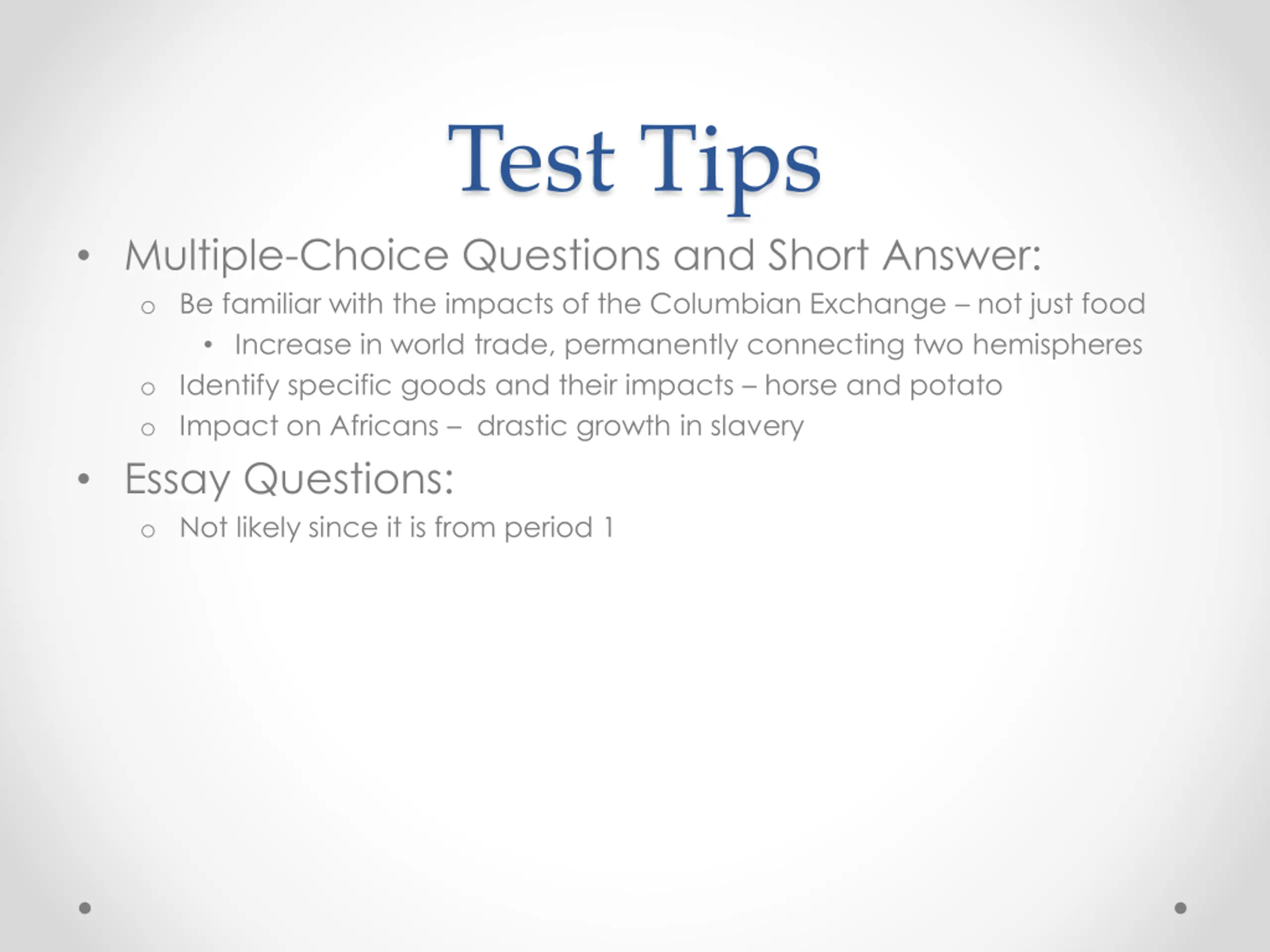 Test Tips

• Multiple-Choice Questions and Short Answer:
  o Be familiar with the impacts of the Columbian Exchange – not just food
    • Increase in world trade, permanently connecting two hemispheres
  o Identify specific goods and their impacts – horse and potato
  o Impact on Africans – drastic growth in slavery
• Essay Questions:
  o Not likely since it is from period 1